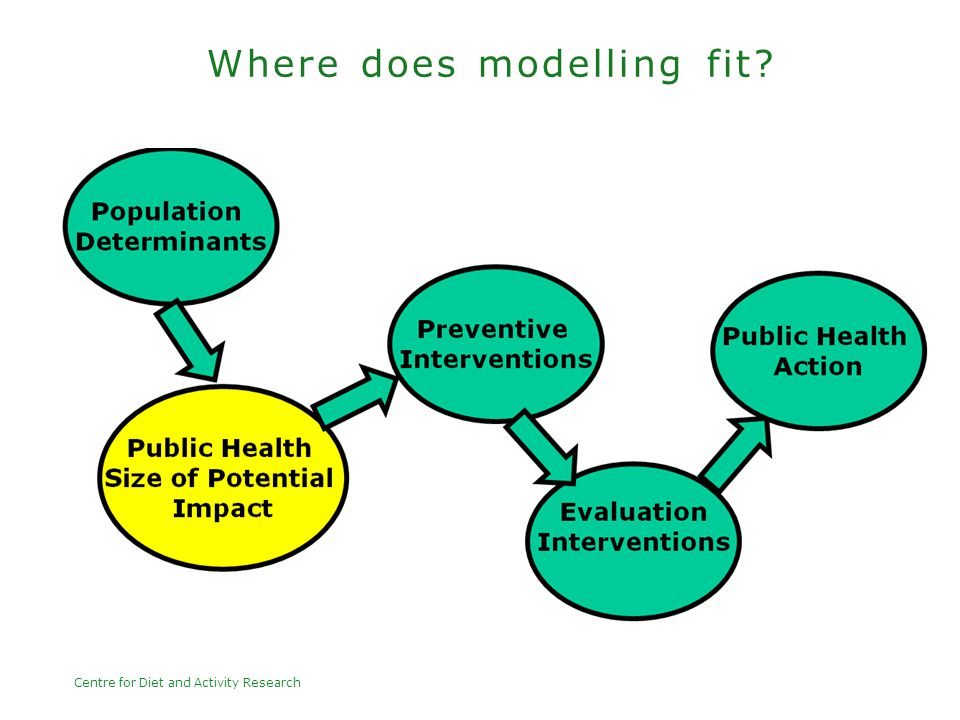 Where does modelling fit?

Population Determinants

Public Health Size of Potential Impact

Preventive Interventions

Evaluation Interventions

Public Health Action

Centre for Diet and Activity Research